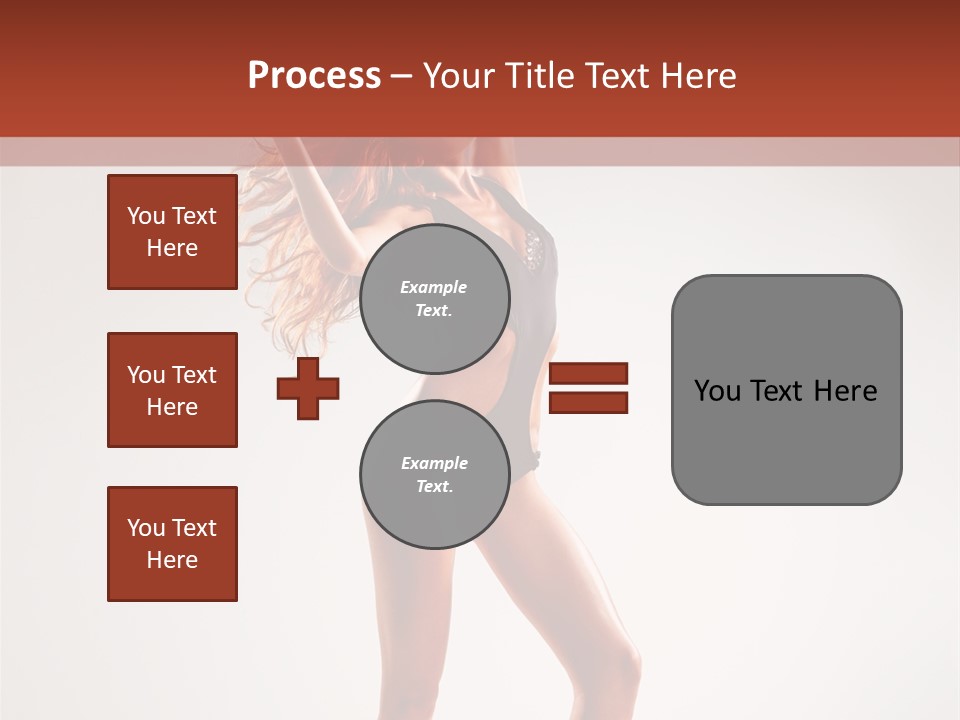 Process – Your Title Text Here

You Text Here

You Text Here

You Text Here

Example Text.

Example Text.

You Text Here